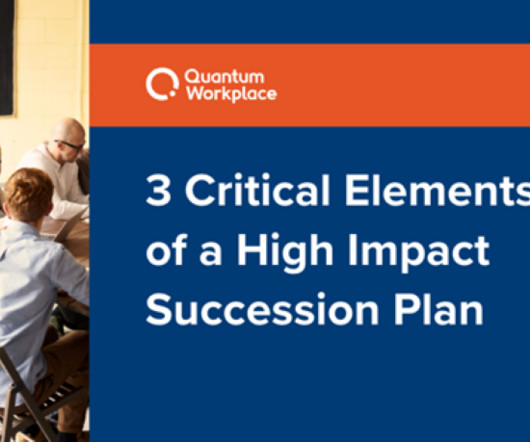 Quantum Workplace

3 Critical Elements of a High Impact Succession Plan